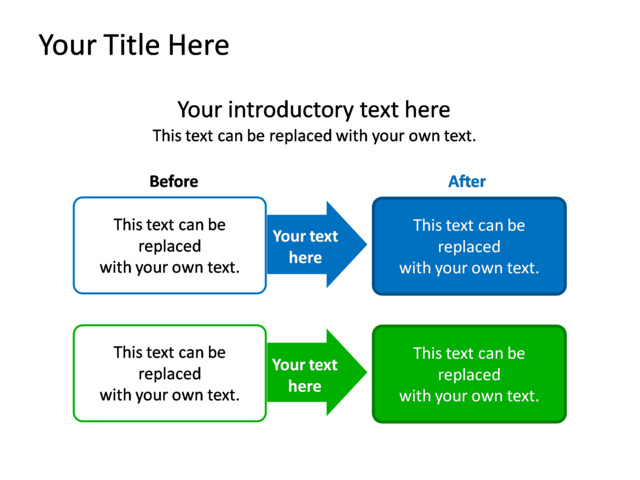 Your Title Here

Your introductory text here
This text can be replaced with your own text.

Before

After

This text can be replaced with your own text.

Your text here

This text can be replaced with your own text.

This text can be replaced with your own text.

Your text here

This text can be replaced with your own text.